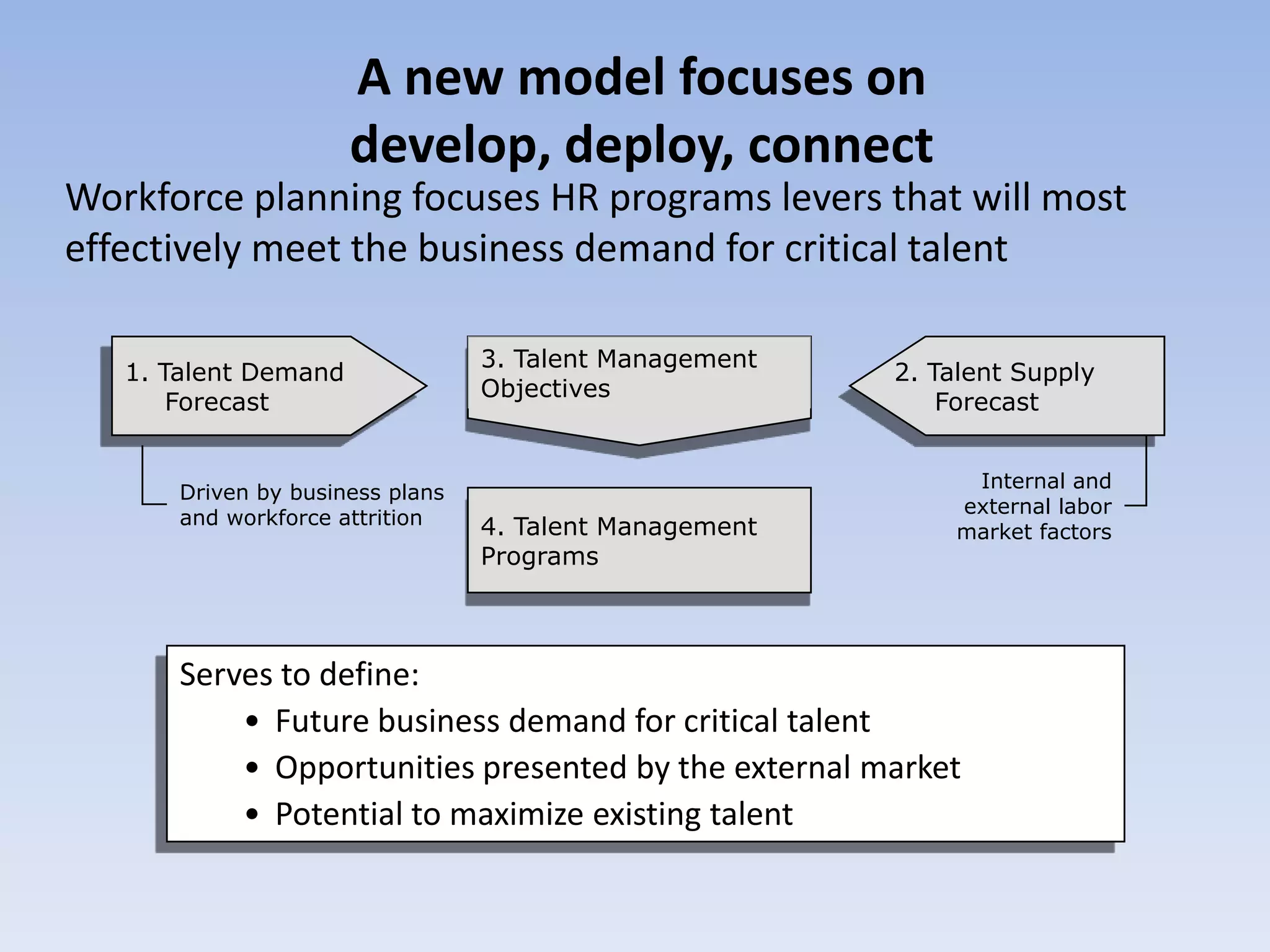 A new model focuses on develop, deploy, connect

Workforce planning focuses HR programs levers that will most effectively meet the business demand for critical talent

1. Talent Demand Forecast

3. Talent Management Objectives

2. Talent Supply Forecast

Driven by business plans and workforce attrition

4. Talent Management Programs

Internal and external labor market factors

Serves to define:
• Future business demand for critical talent
• Opportunities presented by the external market
• Potential to maximize existing talent